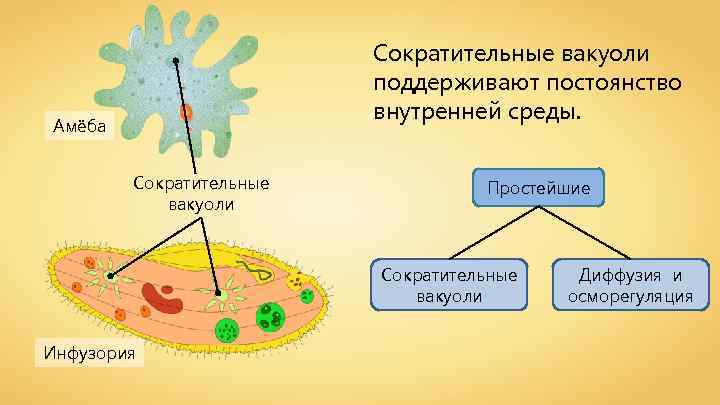 Амёба

Сократительные вакуоли

Инфузория

Сократительные вакуоли поддерживают постоянство внутренней среды.

Простейшие

Сократительные вакуоли

Диффузия и осморегуляция